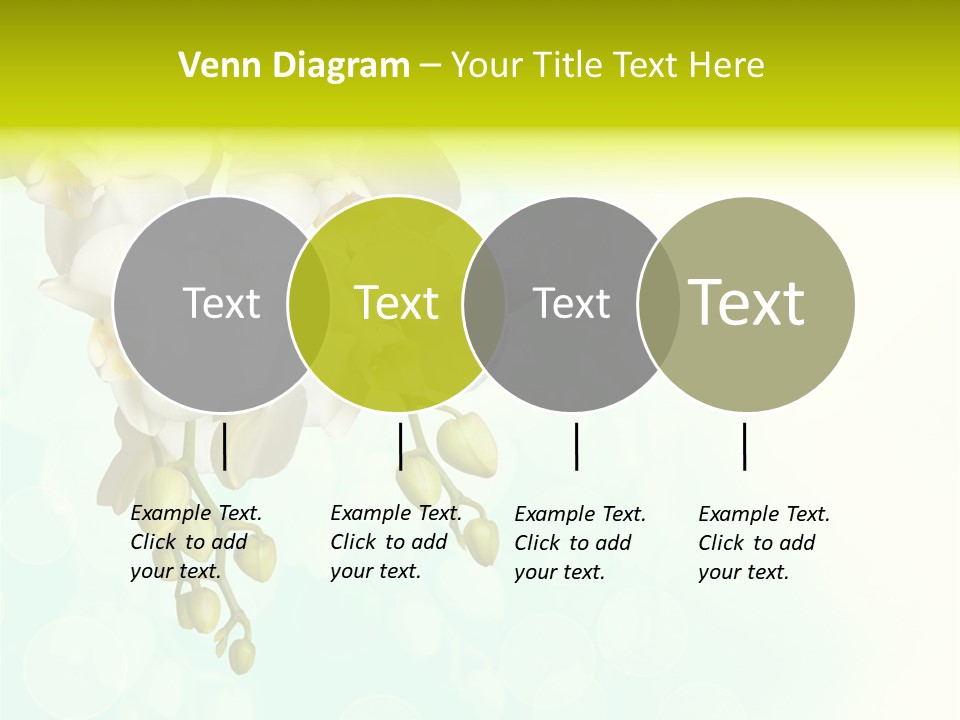 Venn Diagram – Your Title Text Here

Text

Text

Text

Text

Example Text. Click to add your text.

Example Text. Click to add your text.

Example Text. Click to add your text.

Example Text. Click to add your text.